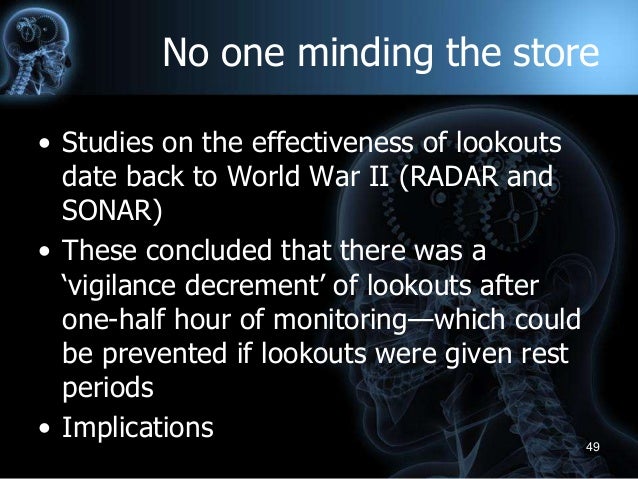 No one minding the store

• Studies on the effectiveness of lookouts date back to World War II (RADAR and SONAR)
• These concluded that there was a ‘vigilance decrement’ of lookouts after one-half hour of monitoring—which could be prevented if lookouts were given rest periods
• Implications

49